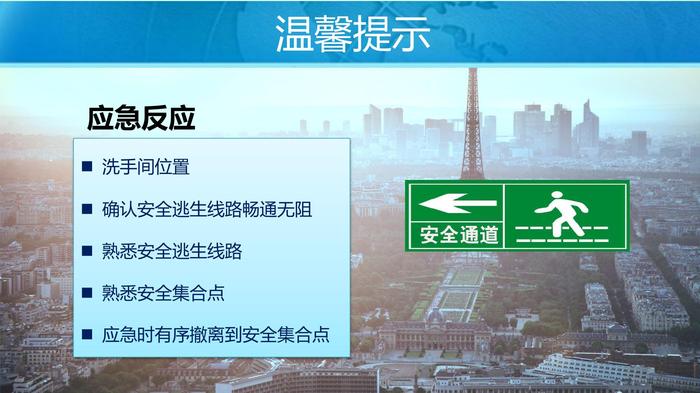 温馨提示

应急反应

■ 洗手间位置

■ 确认安全逃生线路畅通无阻

■ 熟悉安全逃生线路

■ 熟悉安全集合点

■ 应急时有序撤离到安全集合点

安全通道